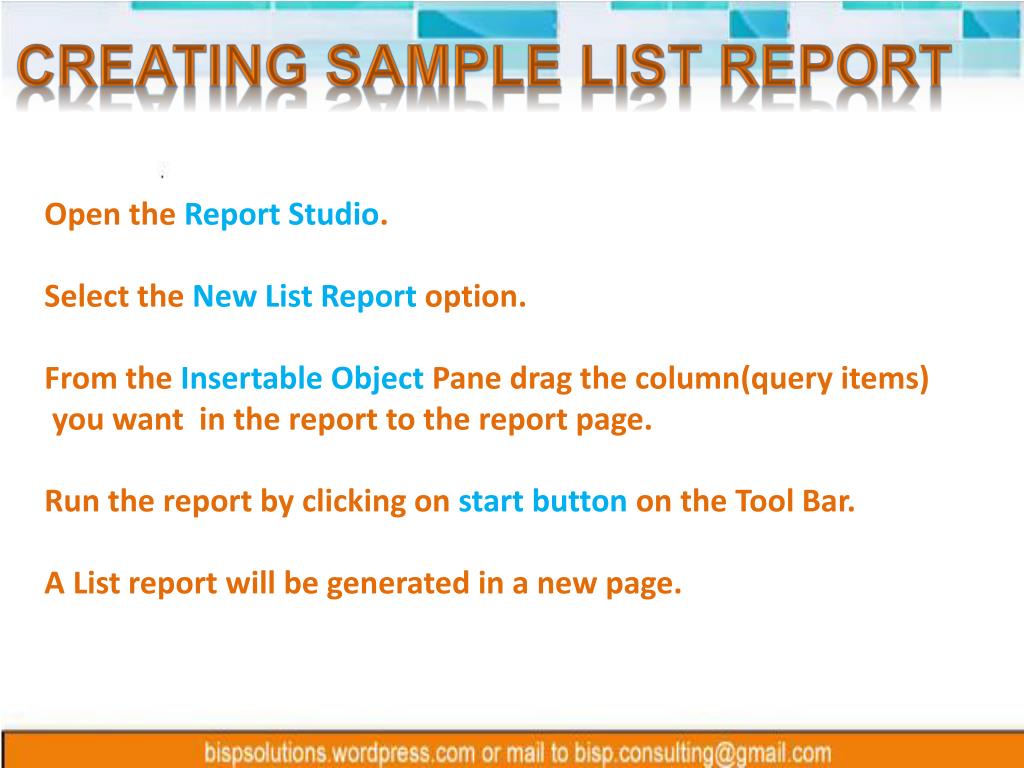 CREATING SAMPLE LIST REPORT

Open the Report Studio.

Select the New List Report option.

From the Insertable Object Pane drag the column(query items) you want in the report to the report page.

Run the report by clicking on start button on the Tool Bar.

A List report will be generated in a new page.

bispsolutions.wordpress.com or mail to bisp.consulting@gmail.com